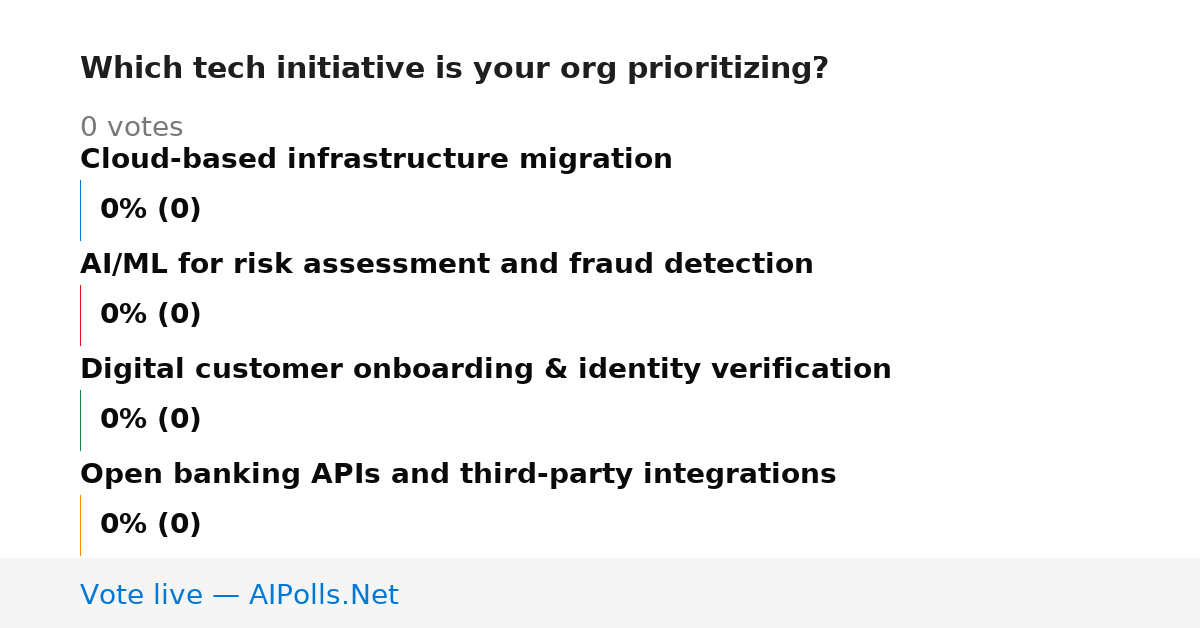 Which tech initiative is your org prioritizing?

0 votes

Cloud-based infrastructure migration

0% (0)

AI/ML for risk assessment and fraud detection

0% (0)

Digital customer onboarding & identity verification

0% (0)

Open banking APIs and third-party integrations

0% (0)

Vote live — AIPolls.Net